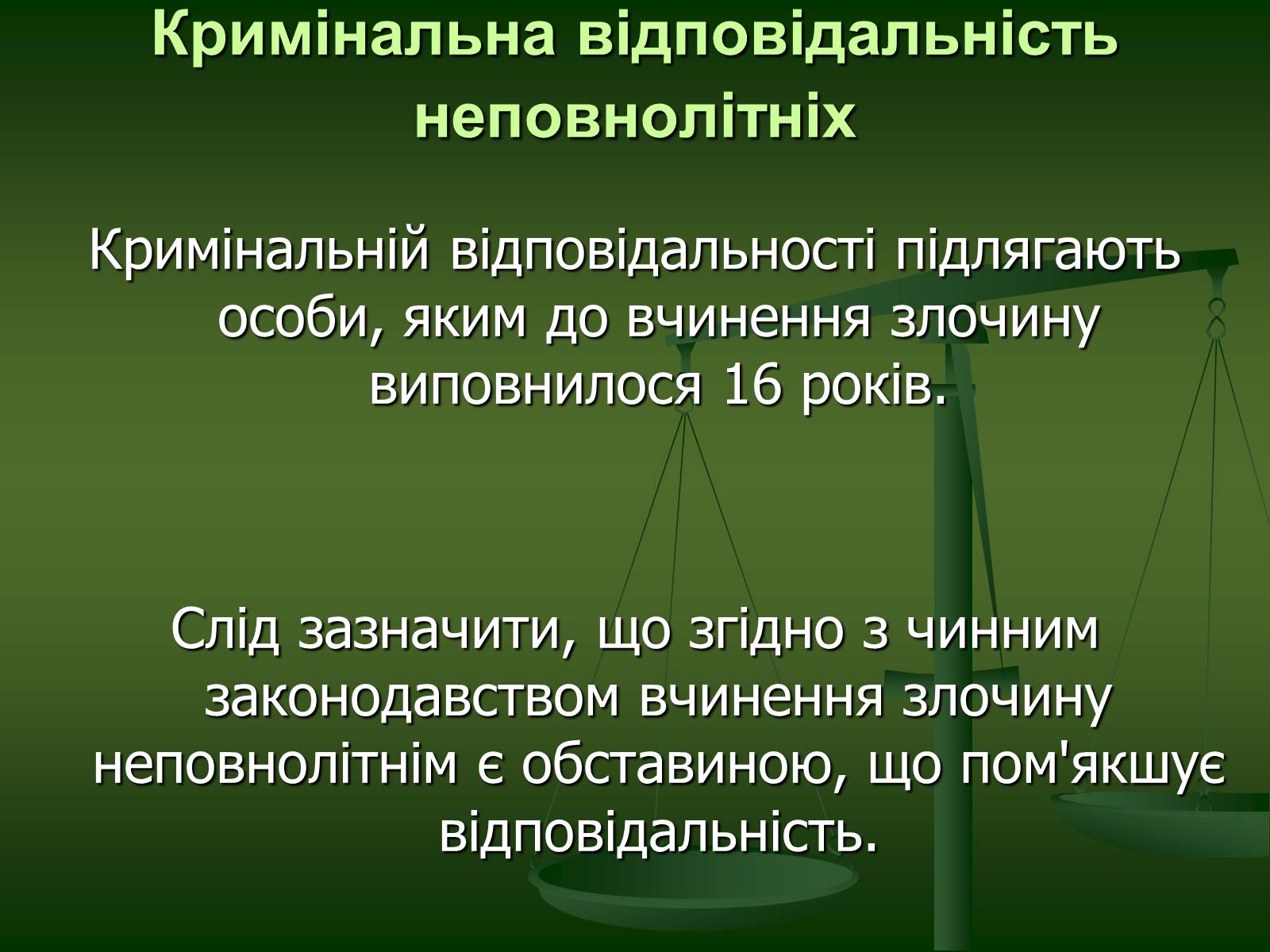 Кримінальна відповідальність неповнолітніх

Кримінальній відповідальності підлягають особи, яким до вчинення злочину виповнилося 16 років.

Слід зазначити, що згідно з чинним законодавством вчинення злочину неповнолітнім є обставиною, що пом'якшує відповідальність.